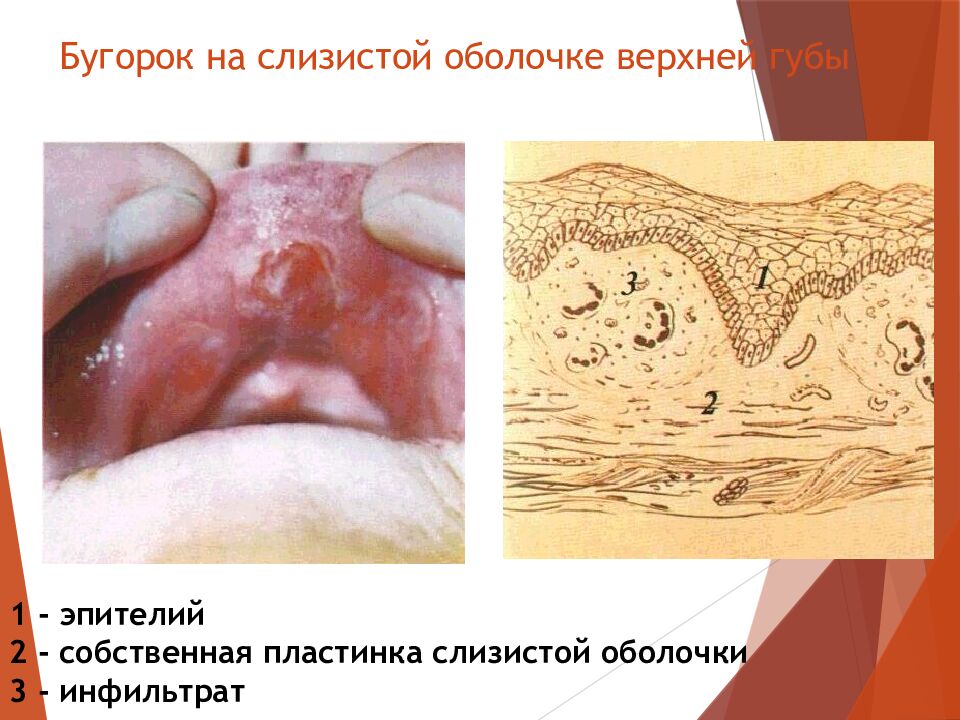 Бугорок на слизистой оболочке верхней губы

3

1

2

1 - эпителий
2 - собственная пластинка слизистой оболочки
3 - инфильтрат